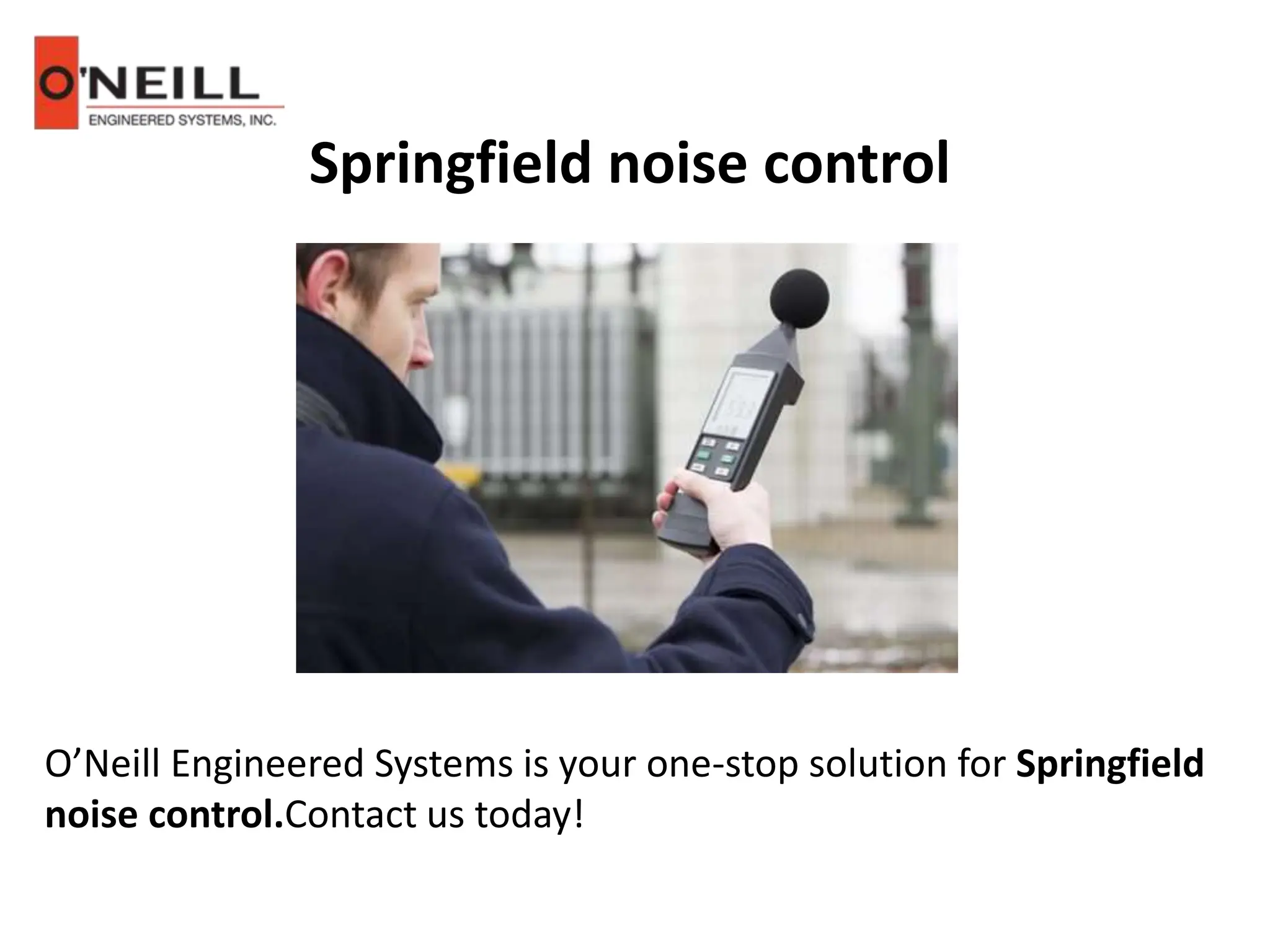 O'NEILL
ENGINEERED SYSTEMS, INC.

Springfield noise control

O’Neill Engineered Systems is your one-stop solution for Springfield noise control.Contact us today!